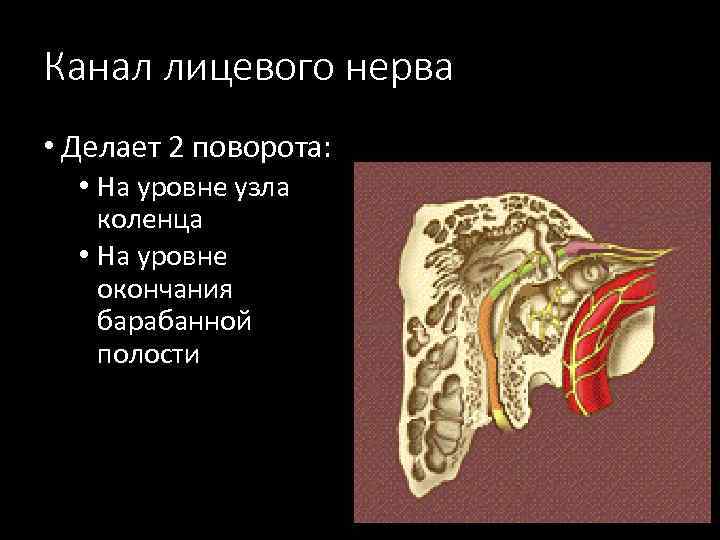 Канал лицевого нерва

• Делает 2 поворота:
  • На уровне узла коленца
  • На уровне окончания барабанной полости